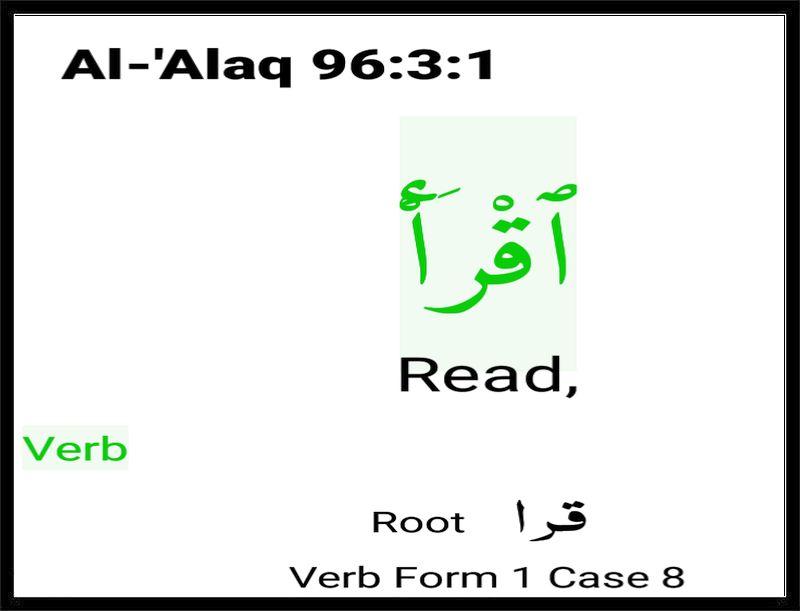 Al-'Alaq 96:3:1

ٱقْرَأْ

Read,

Verb

Root قرا

Verb Form 1 Case 8